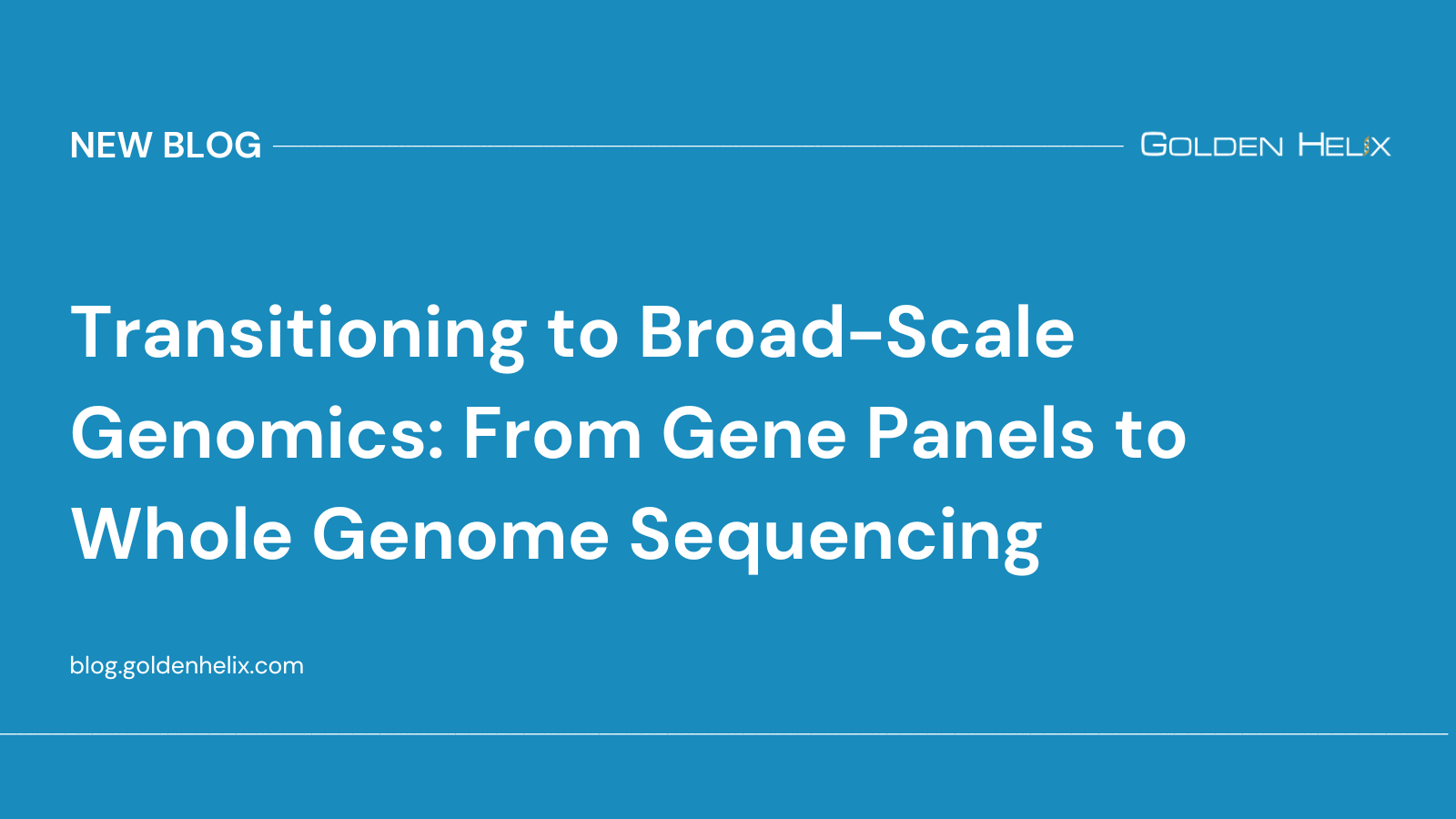 NEW BLOG

GOLDEN HELIX

Transitioning to Broad-Scale Genomics: From Gene Panels to Whole Genome Sequencing

blog.goldenhelix.com